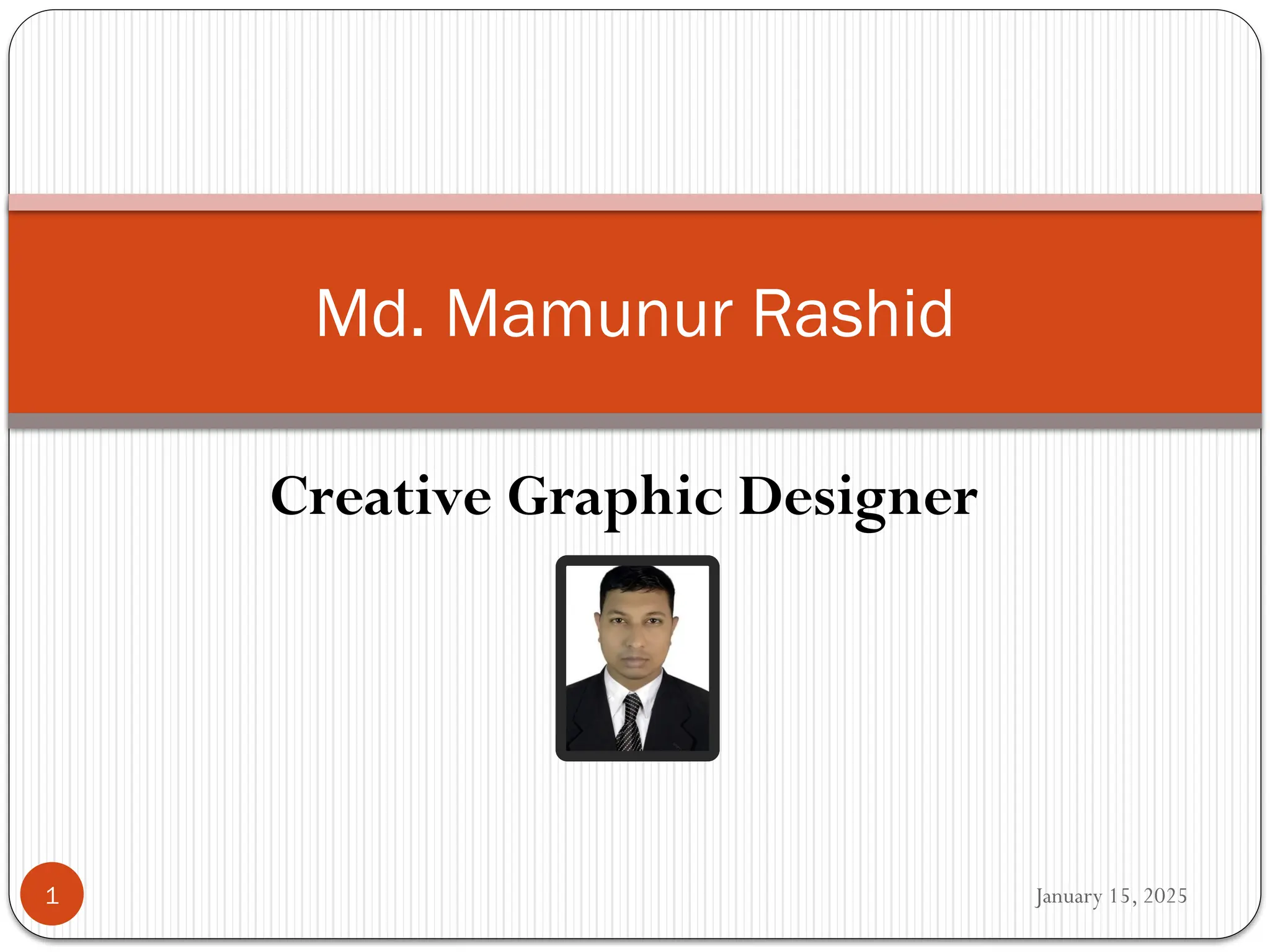 Md. Mamunur Rashid

Creative Graphic Designer

1

January 15, 2025